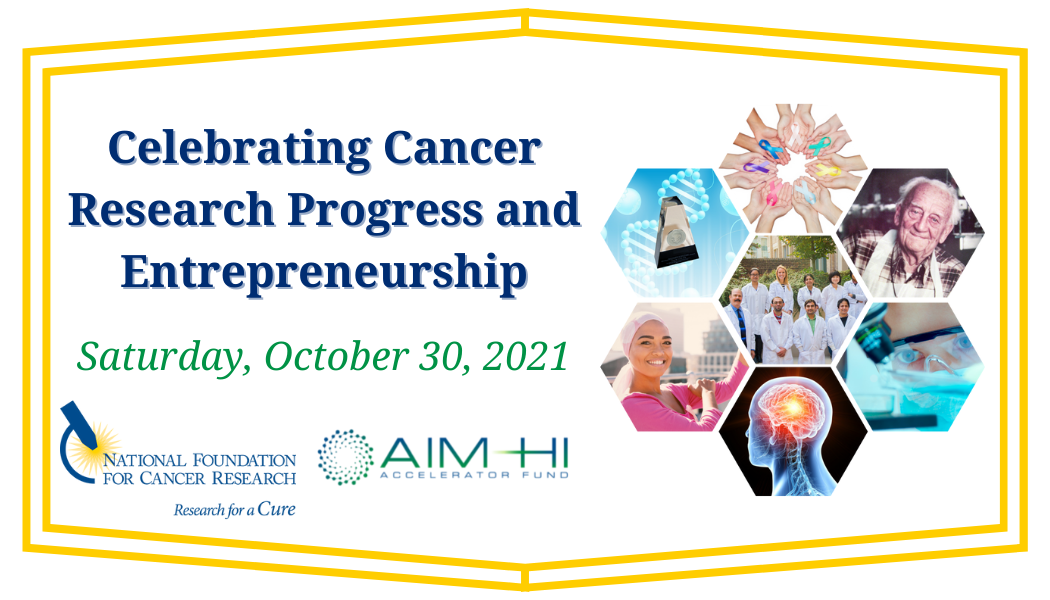 Celebrating Cancer Research Progress and Entrepreneurship

Saturday, October 30, 2021

NATIONAL FOUNDATION FOR CANCER RESEARCH
Research for a Cure

AIM-HI
ACCELERATOR FUND